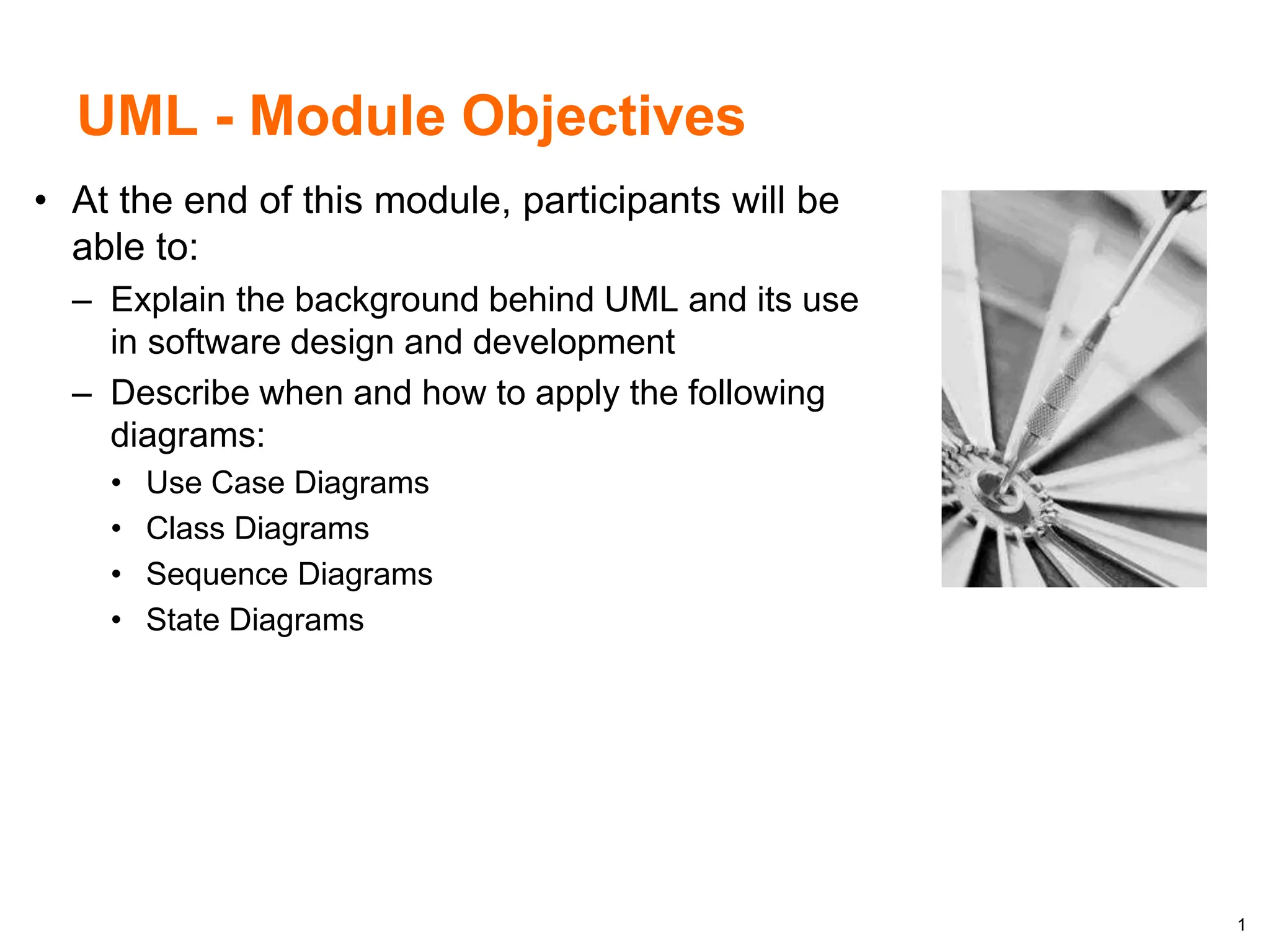 UML - Module Objectives

• At the end of this module, participants will be able to:
  – Explain the background behind UML and its use in software design and development
  – Describe when and how to apply the following diagrams:
    • Use Case Diagrams
    • Class Diagrams
    • Sequence Diagrams
    • State Diagrams

1